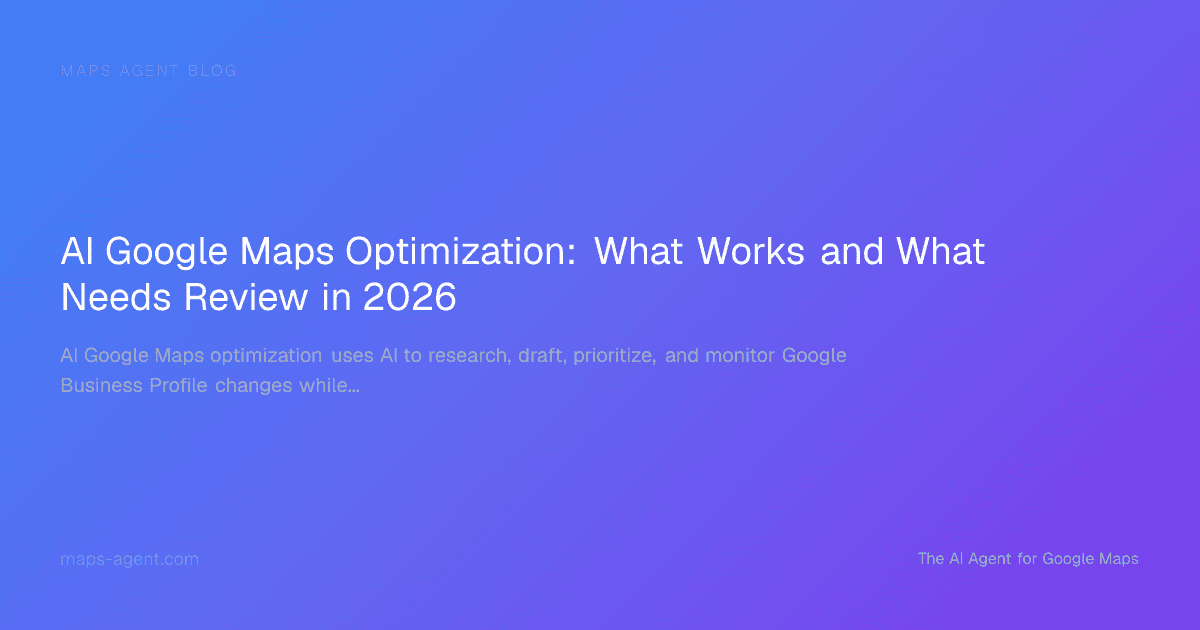 MAPS AGENT BLOG

AI Google Maps Optimization: What Works and What Needs Review in 2026

AI Google Maps optimization uses AI to research, draft, prioritize, and monitor Google Business Profile changes while...

maps-agent.com

The AI Agent for Google Maps